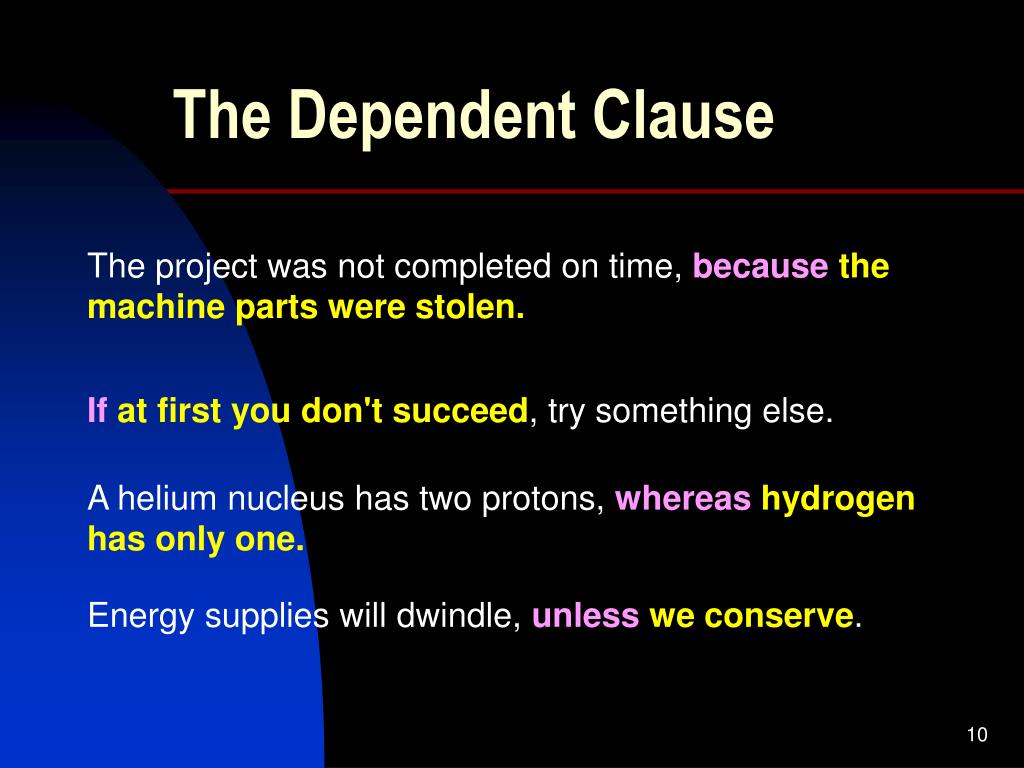 The Dependent Clause

The project was not completed on time, because the machine parts were stolen.

If at first you don't succeed, try something else.

A helium nucleus has two protons, whereas hydrogen has only one.

Energy supplies will dwindle, unless we conserve.

10